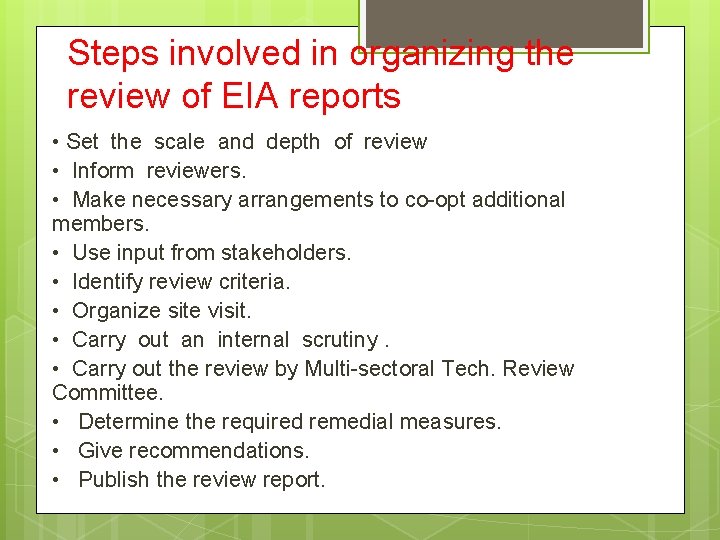 Steps involved in organizing the review of EIA reports

• Set the scale and depth of review
• Inform reviewers.
• Make necessary arrangements to co-opt additional members.
• Use input from stakeholders.
• Identify review criteria.
• Organize site visit.
• Carry out an internal scrutiny .
• Carry out the review by Multi-sectoral Tech. Review Committee.
• Determine the required remedial measures.
• Give recommendations.
• Publish the review report.